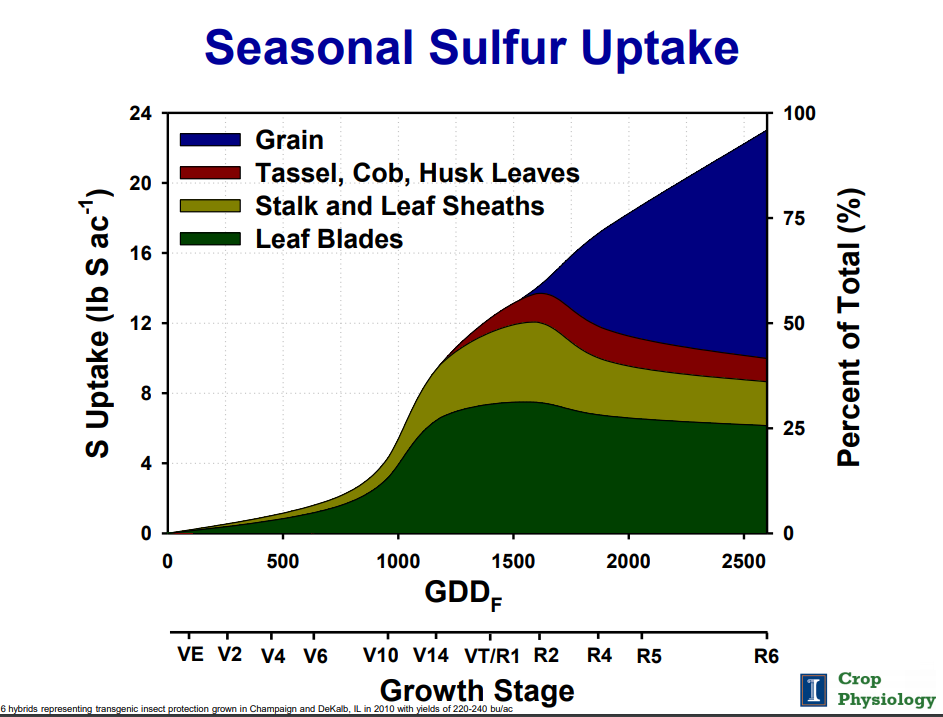 Seasonal Sulfur Uptake

Grain
Tassel, Cob, Husk Leaves
Stalk and Leaf Sheaths
Leaf Blades

S Uptake (lb S ac$^{-1}$)

24
20
16
12
8
4
0

Percent of Total (%)

100
75
50
25
0

0
500
1000
1500
2000
2500

GDD$_F$

VE V2 V4 V6 V10 V14 VT/R1 R2 R4 R5 R6

Growth Stage

6 hybrids representing transgenic insect protection grown in Champaign and DeKalb, IL in 2010 with yields of 220-240 bu/ac

I Crop Physiology